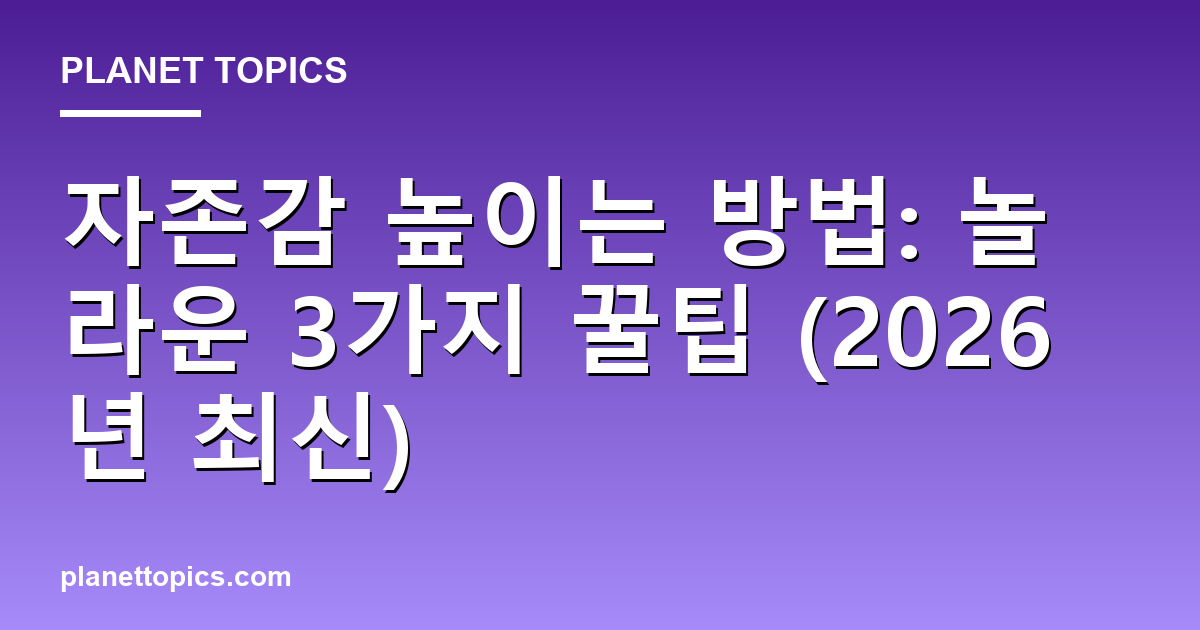 PLANET TOPICS

자존감 높이는 방법: 놀라운 3가지 꿀팁 (2026년 최신)

planettopics.com